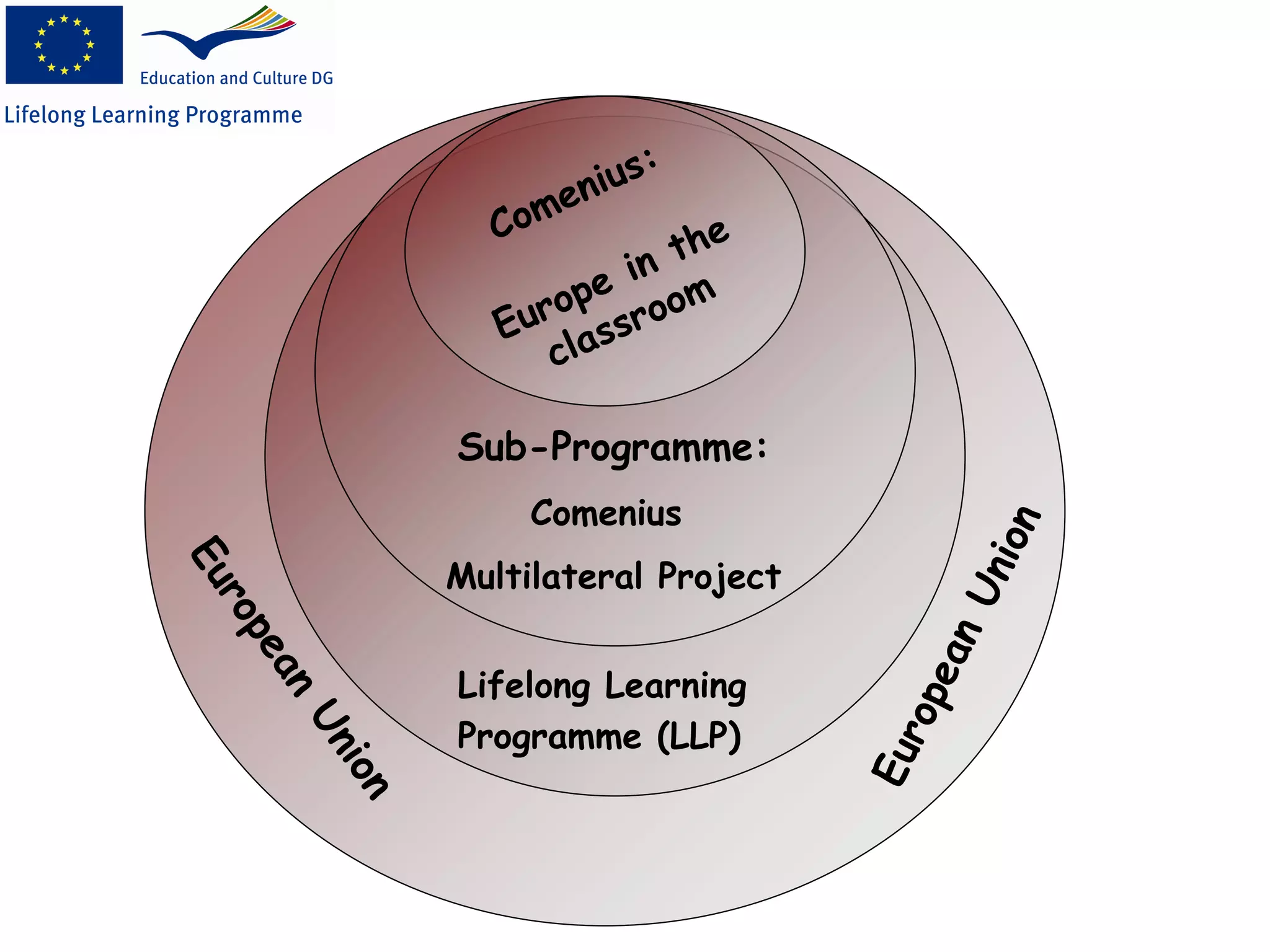 Education and Culture DG

Lifelong Learning Programme

Comenius:

Europe in the classroom

Sub-Programme:

Comenius

Multilateral Project

Lifelong Learning Programme (LLP)

European Union

European Union